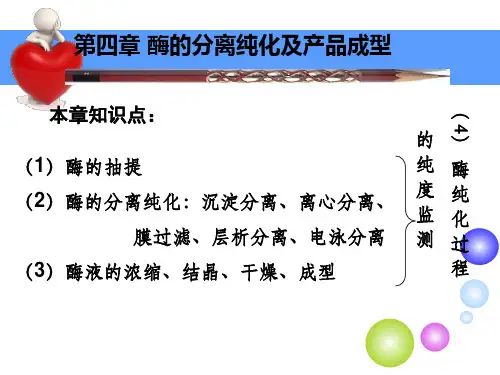 第四章 酶的分离纯化及产品成型

本章知识点：

（1）酶的抽提

（2）酶的分离纯化：沉淀分离、离心分离、膜过滤、层析分离、电泳分离

（3）酶液的浓缩、结晶、干燥、成型

（4）酶纯化过程的纯度监测